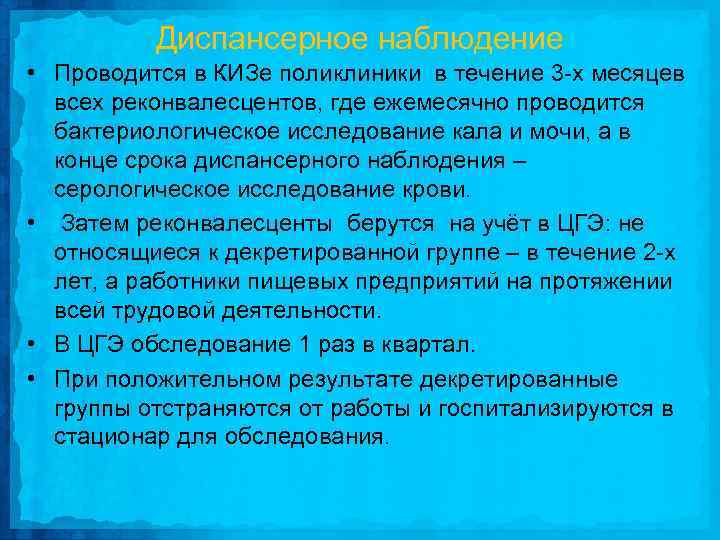 Диспансерное наблюдение

• Проводится в КИЗе поликлиники в течение 3-х месяцев всех реконвалесцентов, где ежемесячно проводится бактериологическое исследование кала и мочи, а в конце срока диспансерного наблюдения – серологическое исследование крови.

• Затем реконвалесценты берутся на учёт в ЦГЭ: не относящиеся к декретированной группе – в течение 2-х лет, а работники пищевых предприятий на протяжении всей трудовой деятельности.

• В ЦГЭ обследование 1 раз в квартал.

• При положительном результате декретированные группы отстраняются от работы и госпитализируются в стационар для обследования.